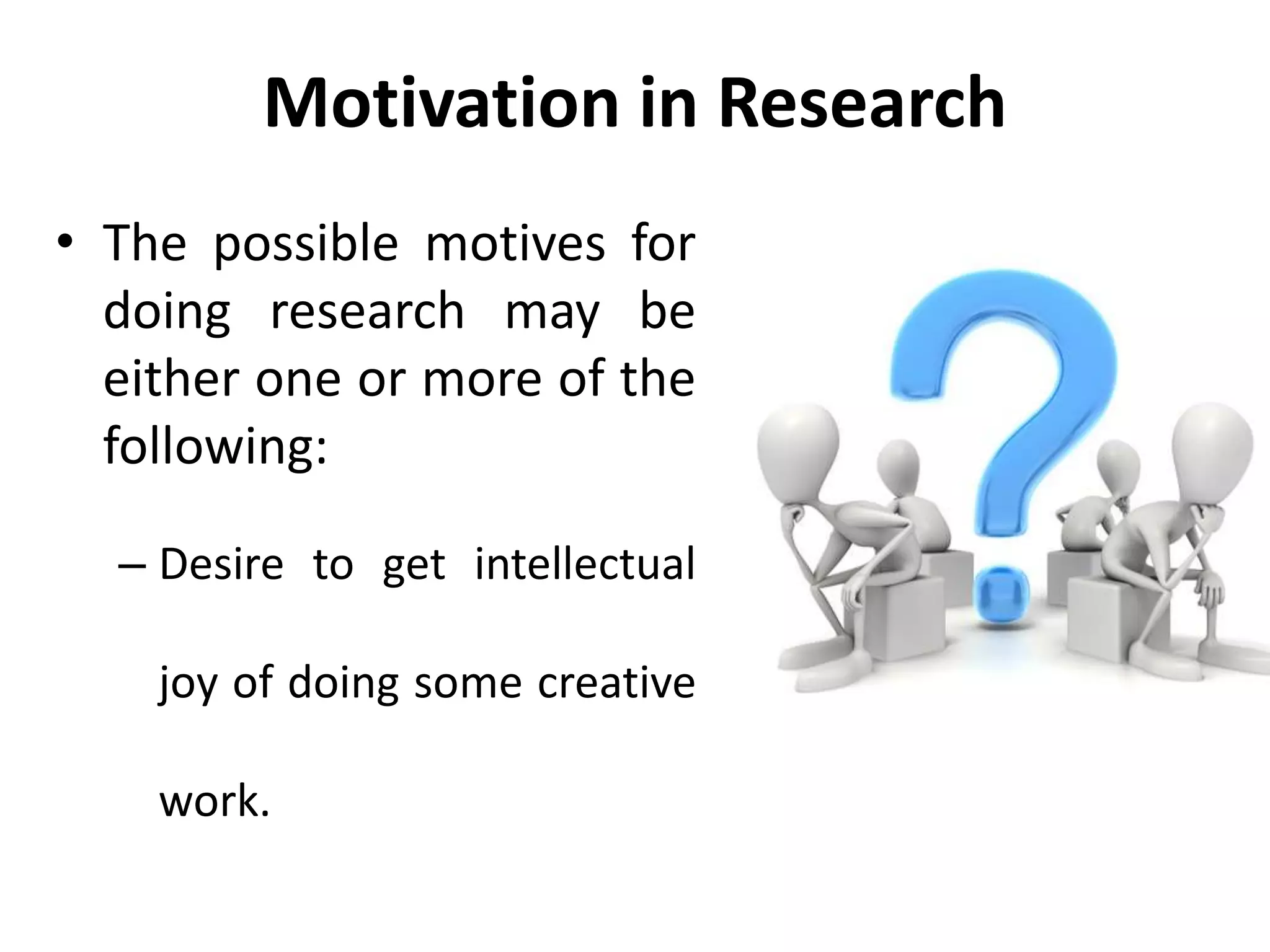 Motivation in Research

• The possible motives for doing research may be either one or more of the following:

– Desire to get intellectual joy of doing some creative work.